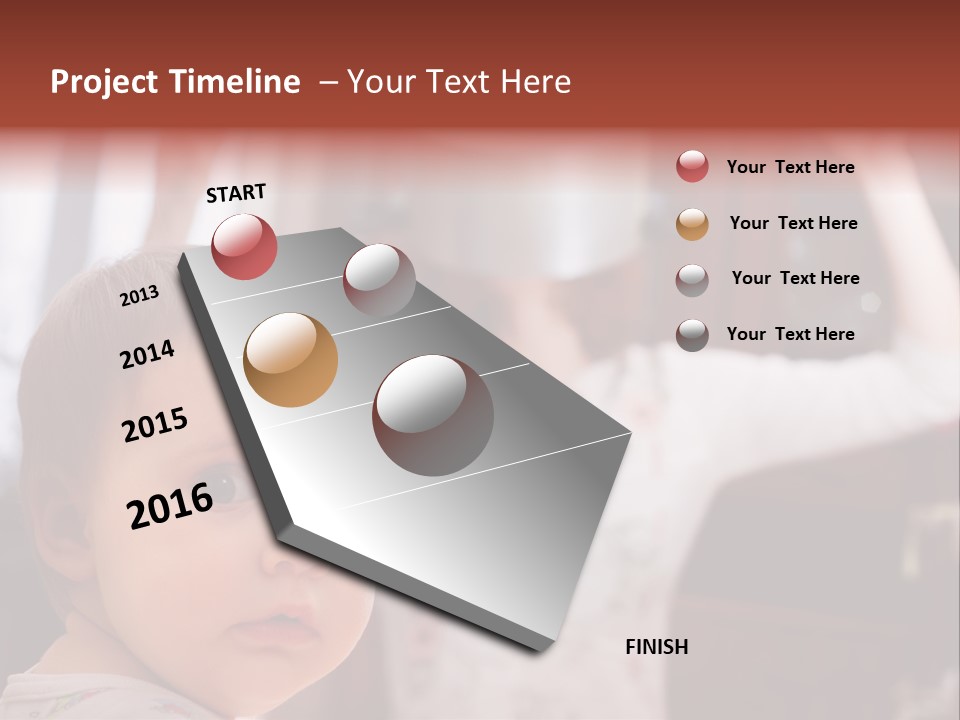 Project Timeline – Your Text Here

START

2013

2014

2015

2016

FINISH

Your Text Here

Your Text Here

Your Text Here

Your Text Here